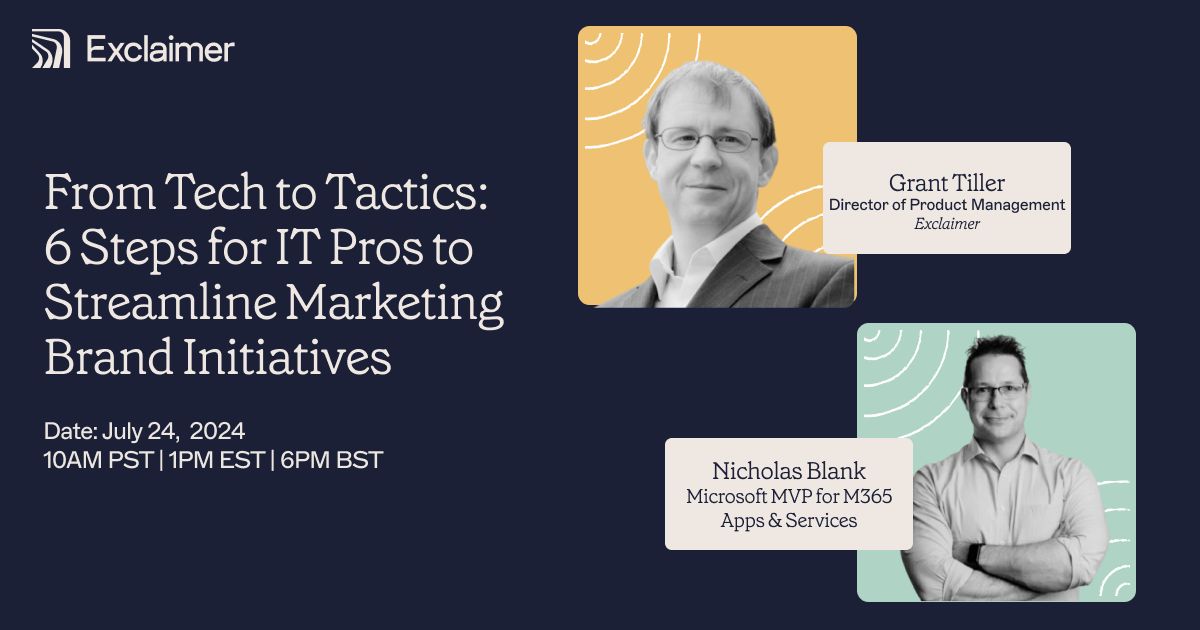 Exclaimer

From Tech to Tactics: 6 Steps for IT Pros to Streamline Marketing Brand Initiatives

Date: July 24, 2024
10AM PST | 1PM EST | 6PM BST

Grant Tiller
Director of Product Management
Exclaimer

Nicholas Blank
Microsoft MVP for M365 Apps & Services